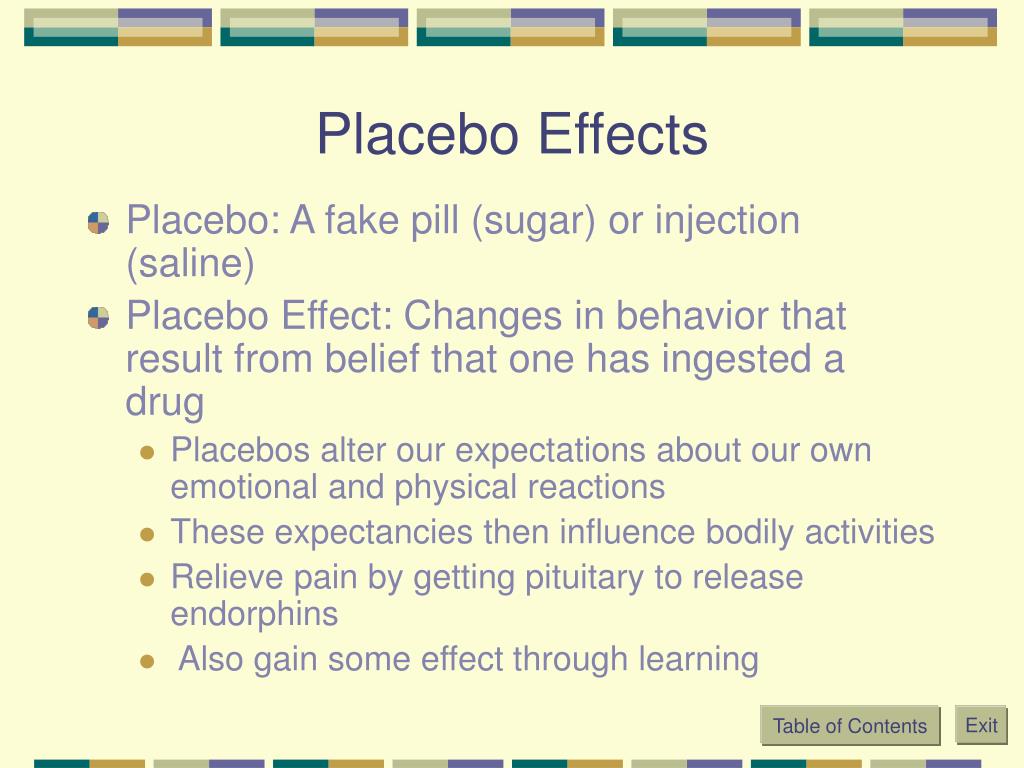 Placebo Effects

Placebo: A fake pill (sugar) or injection (saline)

Placebo Effect: Changes in behavior that result from belief that one has ingested a drug

Placebos alter our expectations about our own emotional and physical reactions

These expectancies then influence bodily activities

Relieve pain by getting pituitary to release endorphins

Also gain some effect through learning

Table of Contents

Exit